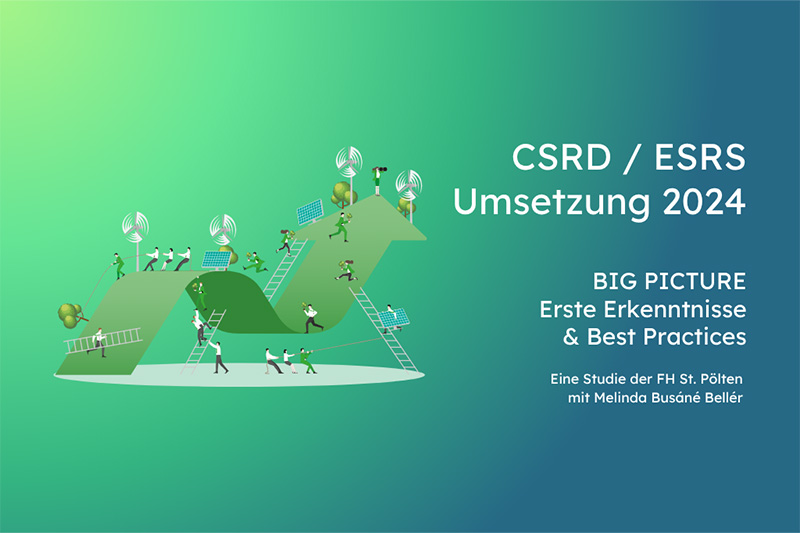 CSRD / ESRS
Umsetzung 2024

BIG PICTURE
Erste Erkenntnisse
& Best Practices

Eine Studie der FH St. Pölten
mit Melinda Busáné Bellér